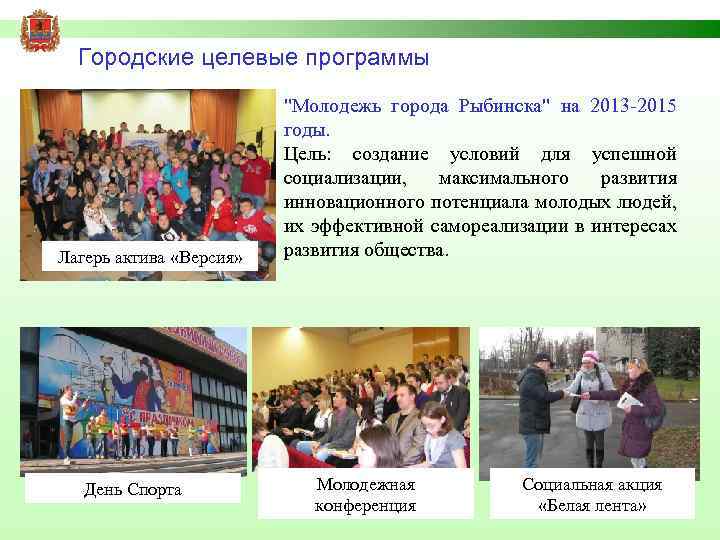 Городские целевые программы

"Молодежь города Рыбинска" на 2013-2015 годы.
Цель: создание условий для успешной социализации, максимального развития инновационного потенциала молодых людей, их эффективной самореализации в интересах развития общества.

Лагерь актива «Версия»

День Спорта

Молодежная конференция

Социальная акция «Белая лента»